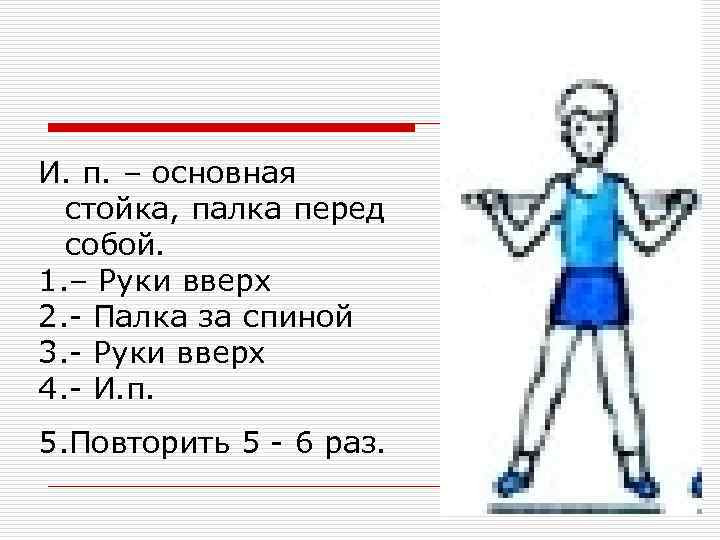 И. п. – основная стойка, палка перед собой.

1.– Руки вверх

2.- Палка за спиной

3.- Руки вверх

4.- И.п.

5.Повторить 5 - 6 раз.